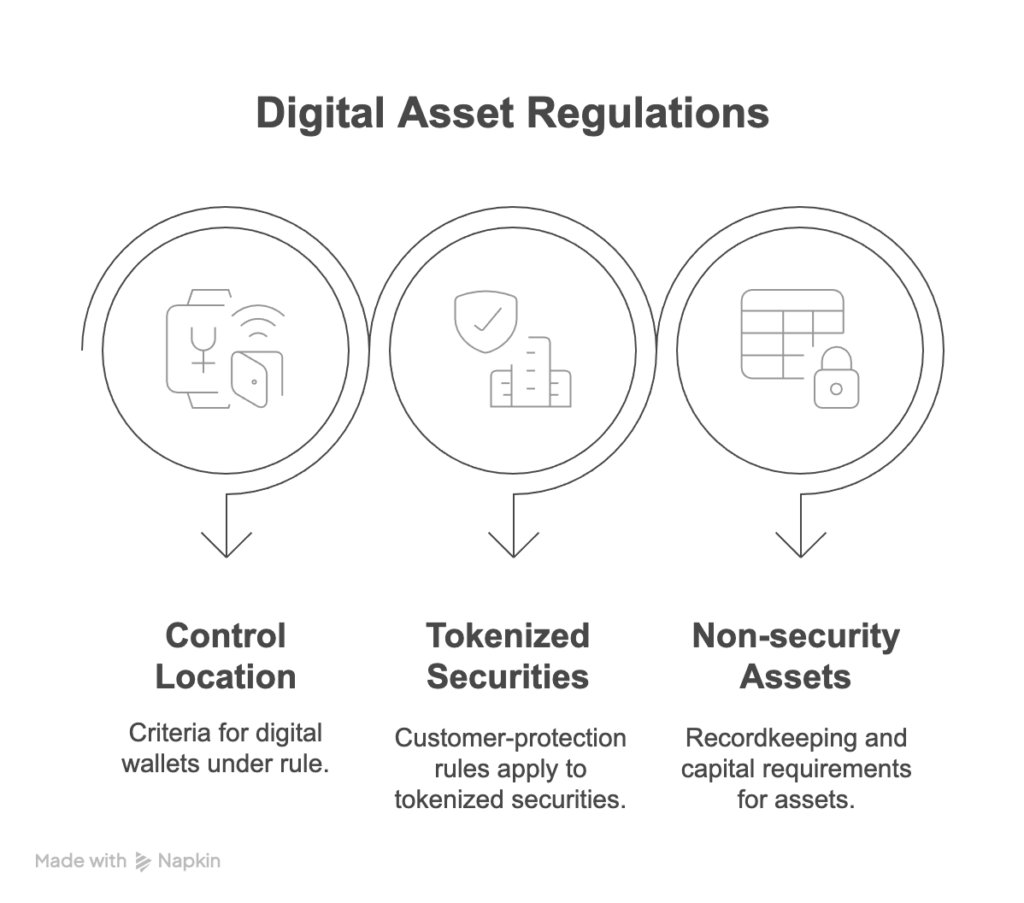 Digital Asset Regulations

Control Location

Criteria for digital wallets under rule.

Tokenized Securities

Customer-protection rules apply to tokenized securities.

Non-security Assets

Recordkeeping and capital requirements for assets.

Made with Napkin